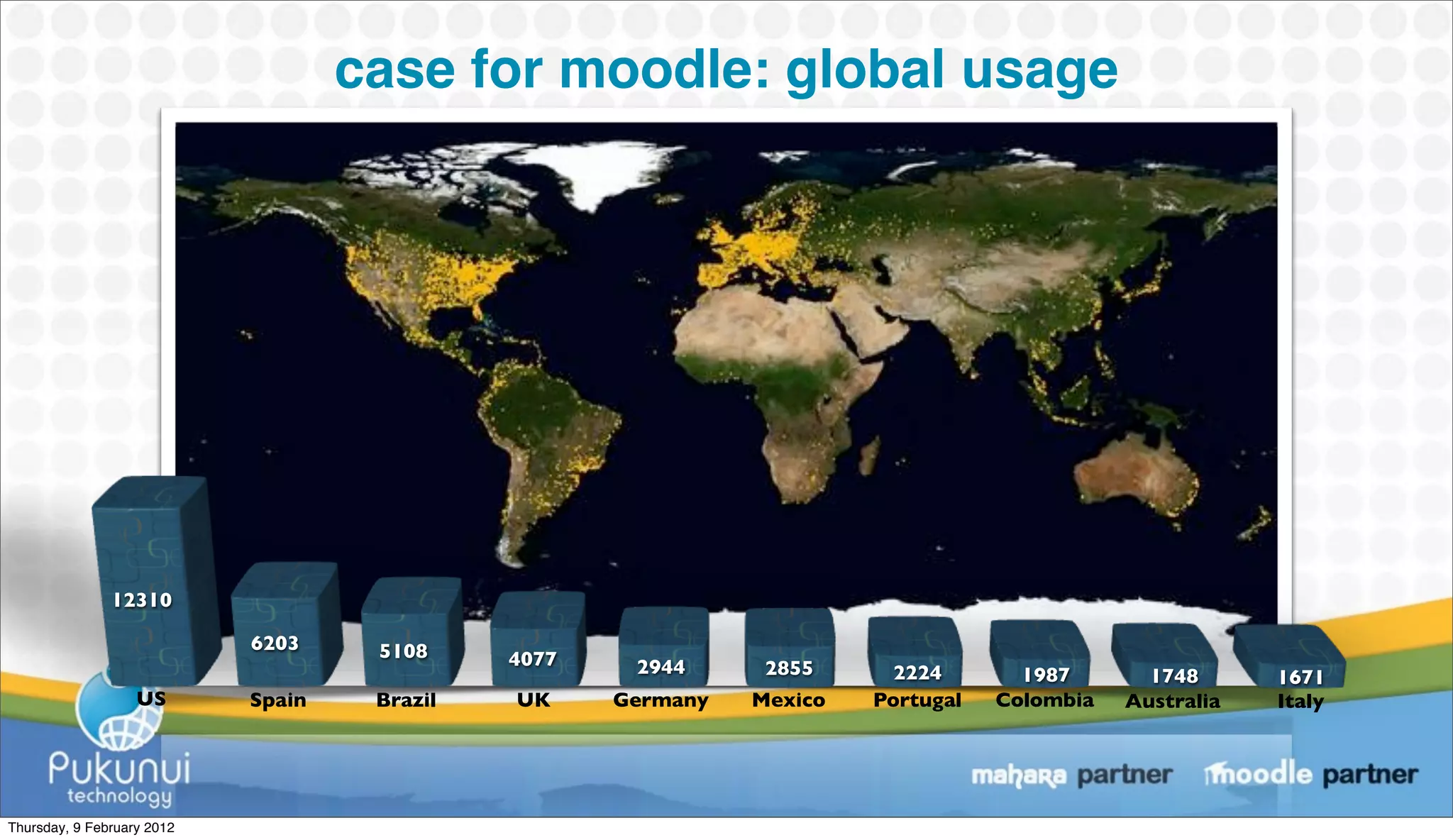 case for moodle: global usage

12310
US

6203
Spain

5108
Brazil

4077
UK

2944
Germany

2855
Mexico

2224
Portugal

1987
Colombia

1748
Australia

1671
Italy

Pukunui technology

mahara partner

moodle partner

Thursday, 9 February 2012